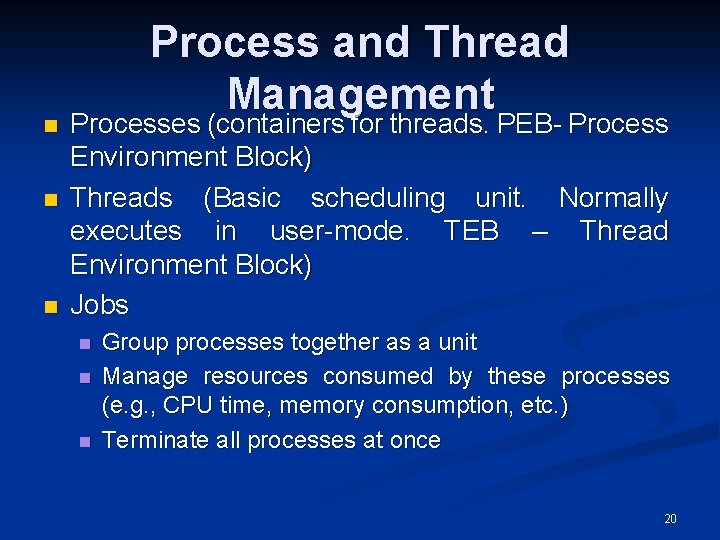 Process and Thread Management

Processes (containers for threads. PEB- Process Environment Block)

Threads (Basic scheduling unit. Normally executes in user-mode. TEB – Thread Environment Block)

Jobs

Group processes together as a unit

Manage resources consumed by these processes (e.g., CPU time, memory consumption, etc.)

Terminate all processes at once

20